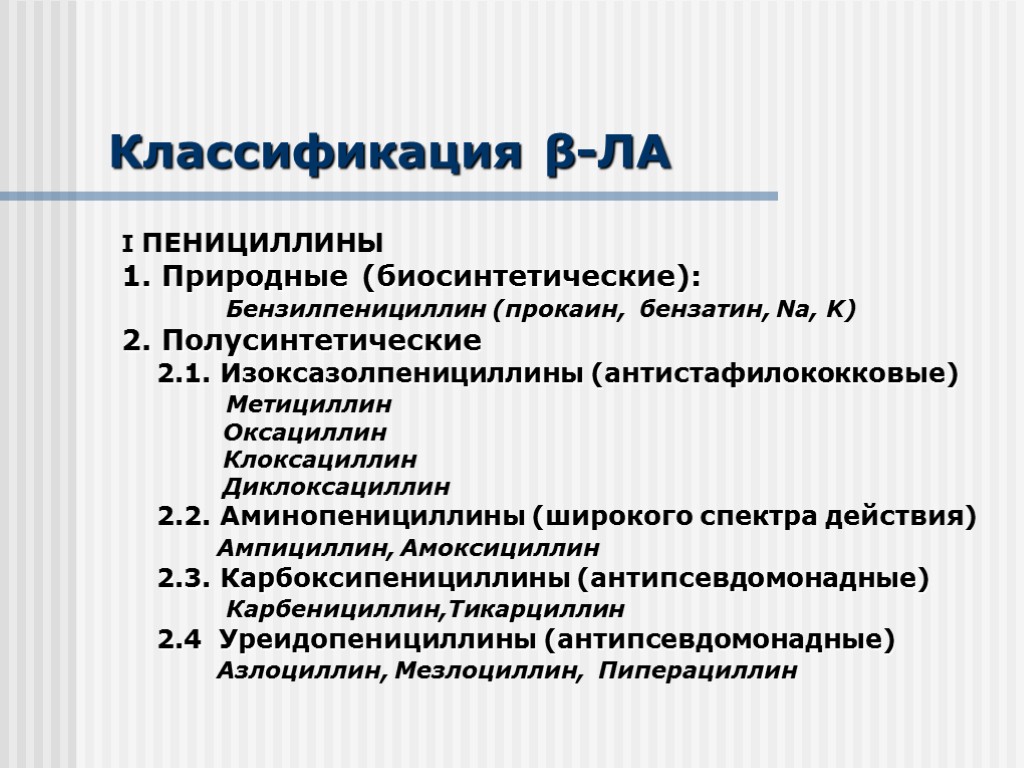 Классификация β-ЛА

I ПЕНИЦИЛЛИНЫ
1. Природные (биосинтетические):
Бензилпенициллин (прокаин, бензатин, Na, K)
2. Полусинтетические
2.1. Изоксазолпенициллины (антистафилококковые)
Метициллин
Оксациллин
Клоксациллин
Диклоксациллин
2.2. Аминопенициллины (широкого спектра действия)
Ампициллин, Амоксициллин
2.3. Карбоксипенициллины (антипсевдомонадные)
Карбенициллин,Тикарциллин
2.4 Уреидопенициллины (антипсевдомонадные)
Азлоциллин, Мезлоциллин, Пиперациллин